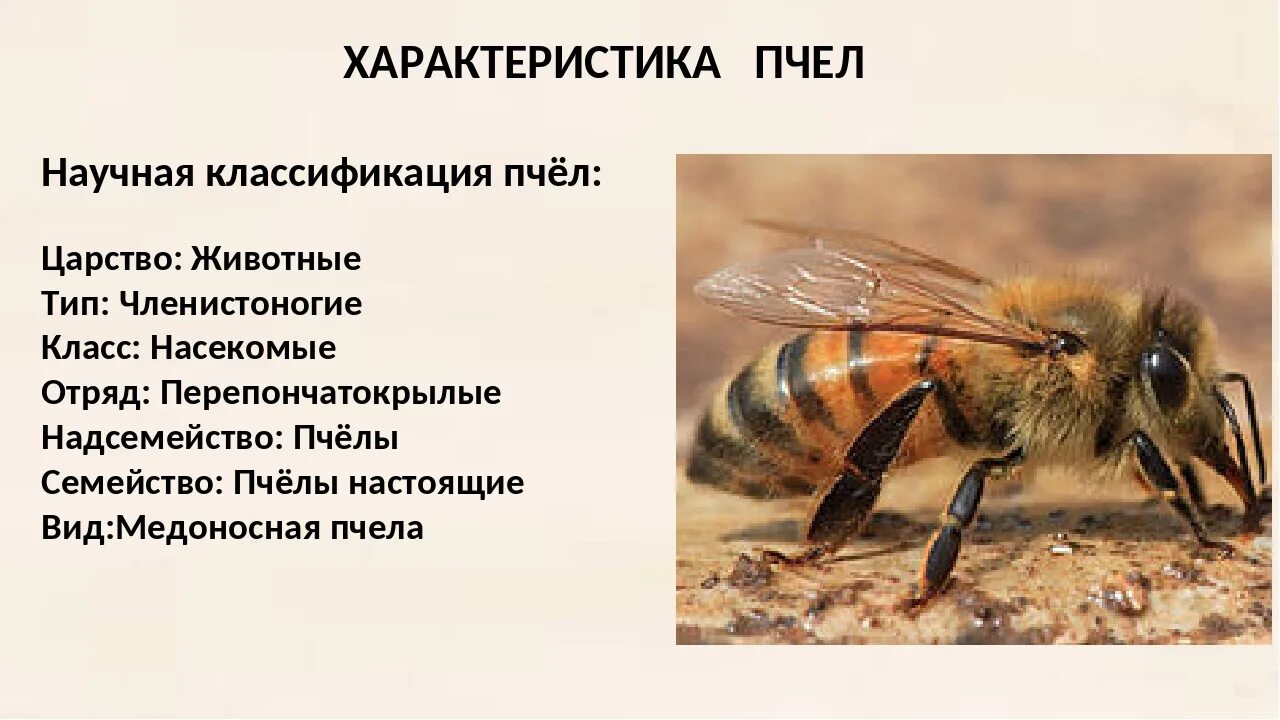 ХАРАКТЕРИСТИКА ПЧЕЛ

Научная классификация пчёл:

Царство: Животные
Тип: Членистоногие
Класс: Насекомые
Отряд: Перепончатокрылые
Надсемейство: Пчёлы
Семейство: Пчёлы настоящие
Вид:Медоносная пчела